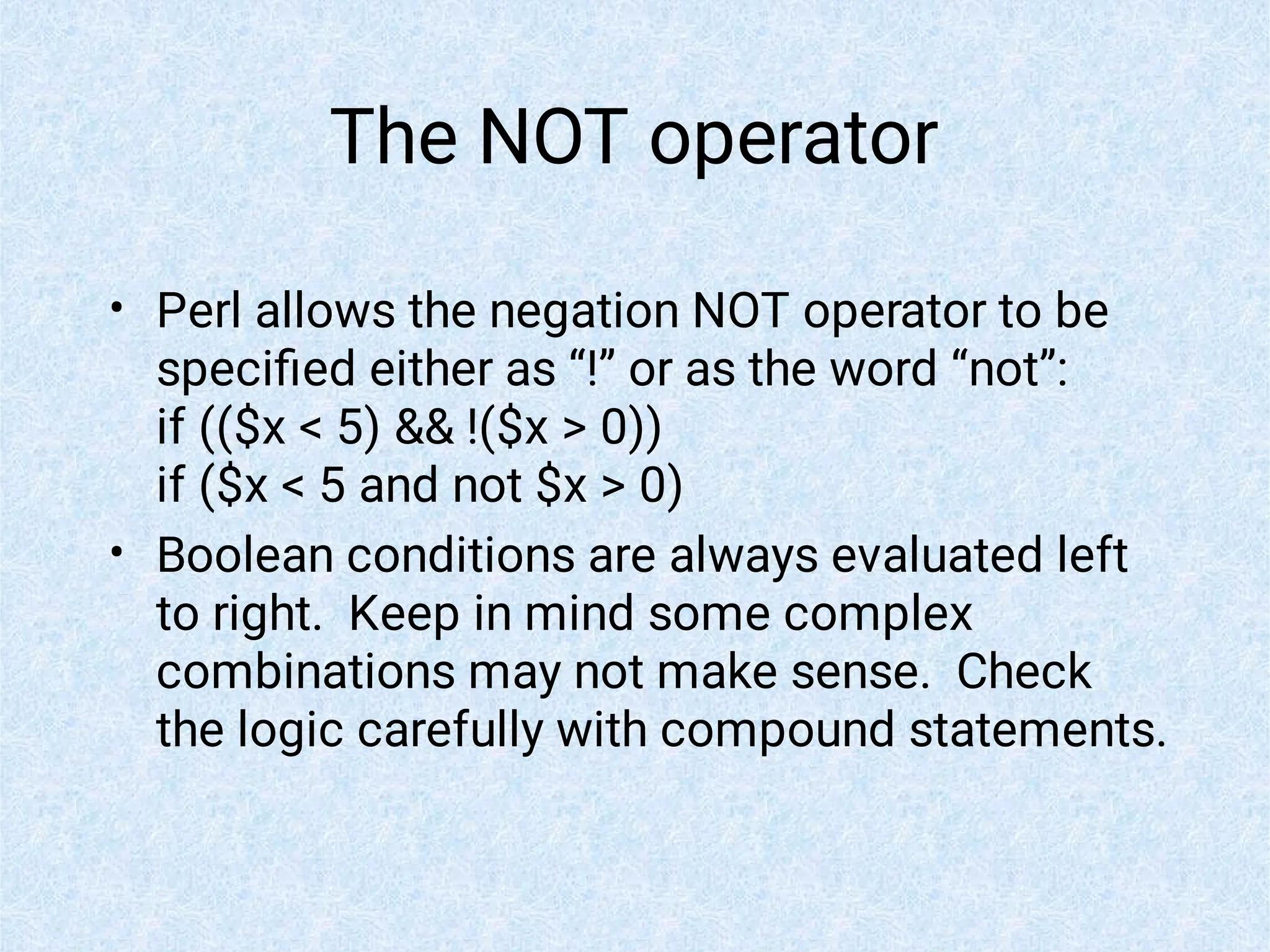 The NOT operator

• Perl allows the negation NOT operator to be specified either as “!” or as the word “not”:
if (($x < 5) && !($x > 0))
if ($x < 5 and not $x > 0)

• Boolean conditions are always evaluated left to right. Keep in mind some complex combinations may not make sense. Check the logic carefully with compound statements.